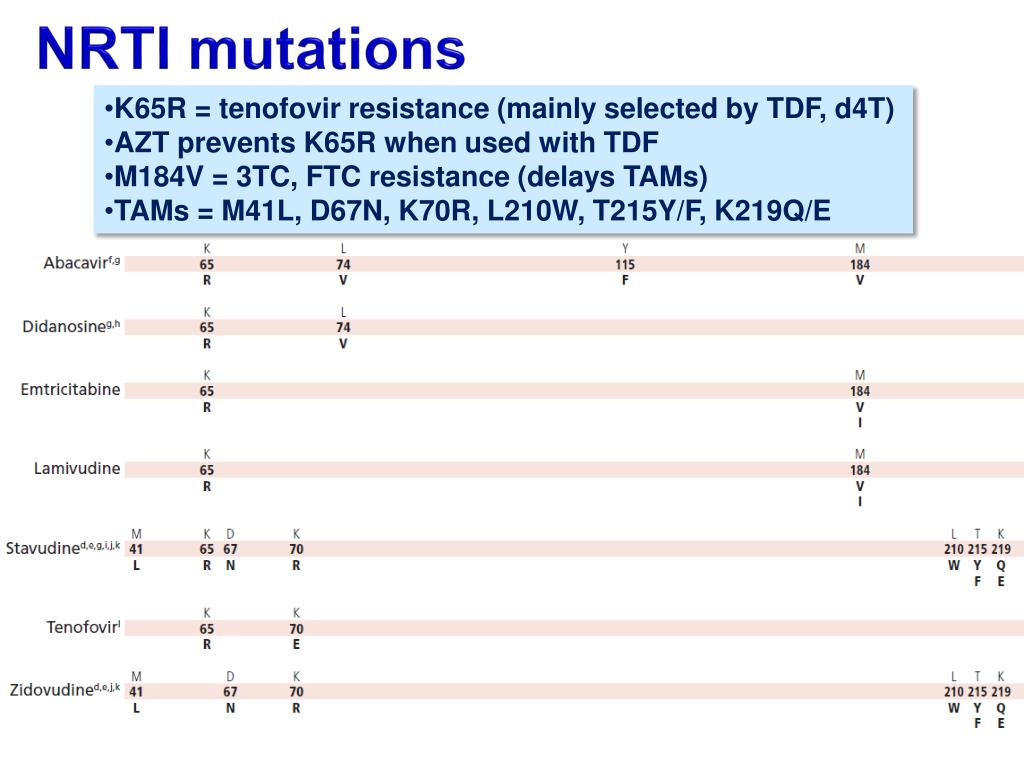 NRTI mutations

•K65R = tenofovir resistance (mainly selected by TDF, d4T)
•AZT prevents K65R when used with TDF
•M184V = 3TC, FTC resistance (delays TAMs)
•TAMs = M41L, D67N, K70R, L210W, T215Y/F, K219Q/E

Abacavir$^{f,g}$ K 65 R L 74 V Y 115 F M 184 V

Didanosine$^{g,h}$ K 65 R L 74 V

Emtricitabine K 65 R M 184 V I

Lamivudine K 65 R M 184 V I

Stavudine$^{d,e,g,i,j,k}$ M 41 L K 65 R D 67 N K 70 R L 210 W T 215 Y F K 219 Q E

Tenofovir$^{l}$ K 65 R K 70 E

Zidovudine$^{d,e,j,k}$ M 41 L D 67 N K 70 R L 210 W T 215 Y F K 219 Q E